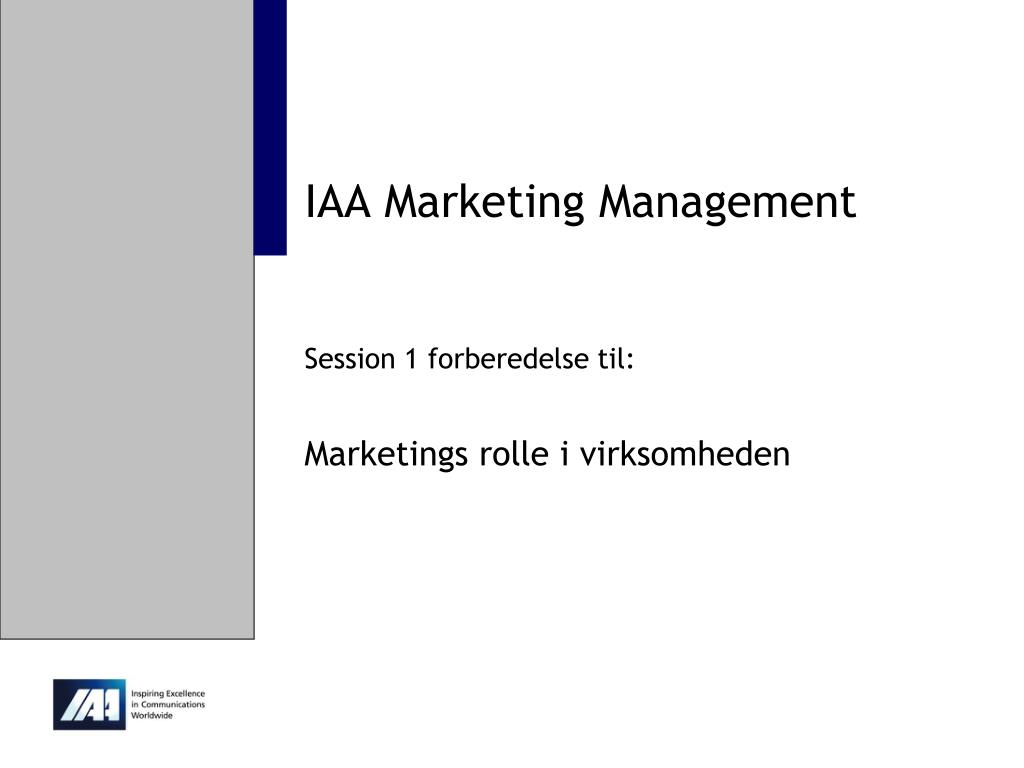 IAA Marketing Management

Session 1 forberedelse til:

Marketings rolle i virksomheden

IAA

Inspiring Excellence in Communications Worldwide